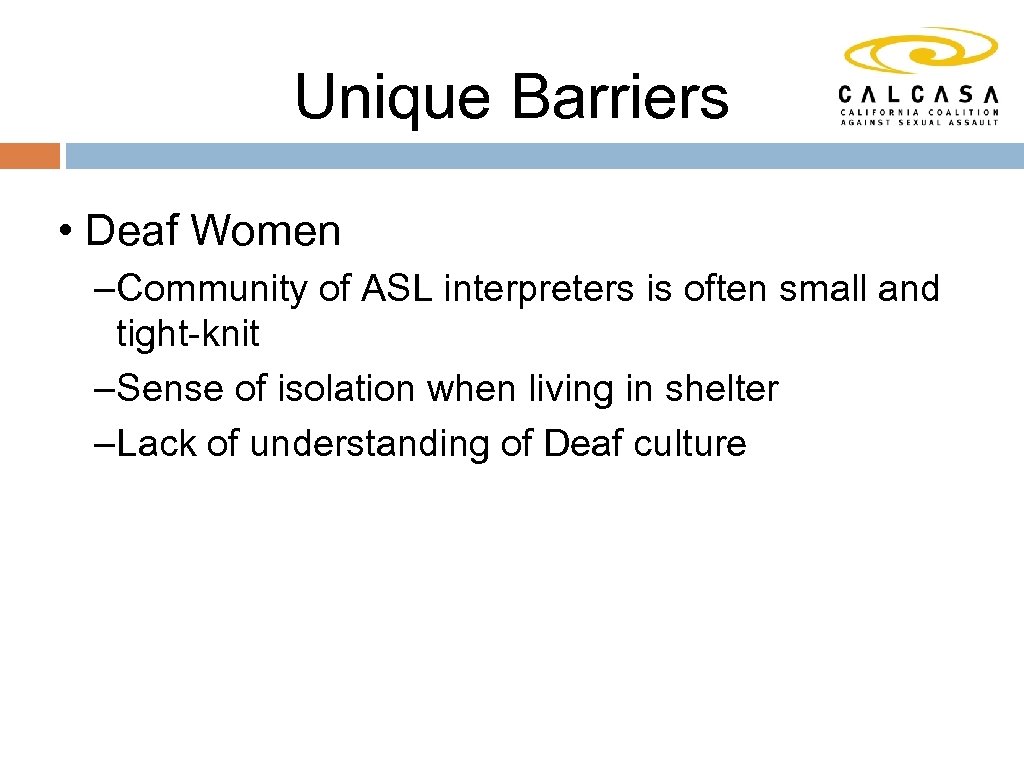 Unique Barriers

CALCASA
CALIFORNIA COALITION AGAINST SEXUAL ASSAULT

• Deaf Women
– Community of ASL interpreters is often small and tight-knit
– Sense of isolation when living in shelter
– Lack of understanding of Deaf culture